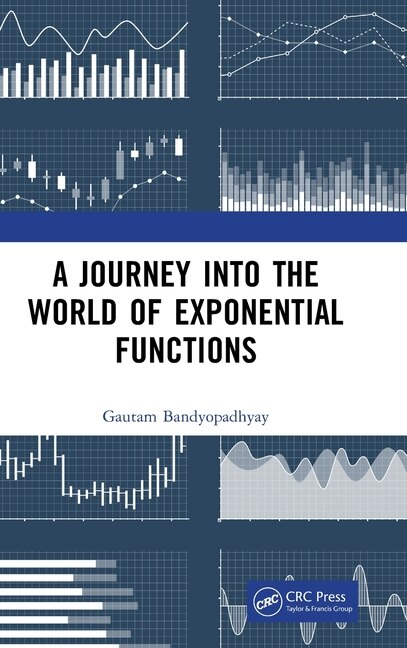 A JOURNEY INTO THE WORLD OF EXPONENTIAL FUNCTIONS

Gautam Bandyopadhyay

CRC

CRC Press
Taylor & Francis Group